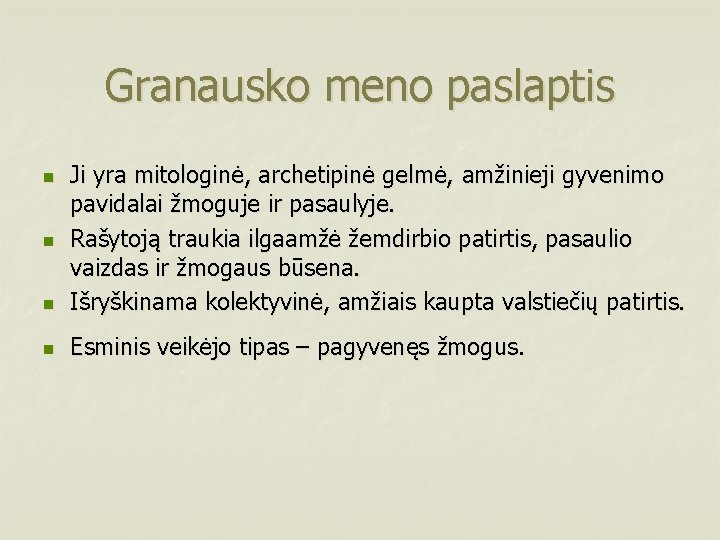 Granausko meno paslaptis

Ji yra mitologinė, archetipinė gelmė, amžinieji gyvenimo pavidalai žmoguje ir pasaulyje.

Rašytoją traukia ilgaamžė žemdirbio patirtis, pasaulio vaizdas ir žmogaus būsena.

Išryškinama kolektyvinė, amžiais kaupta valstiečių patirtis.

Esminis veikėjo tipas – pagyvenęs žmogus.